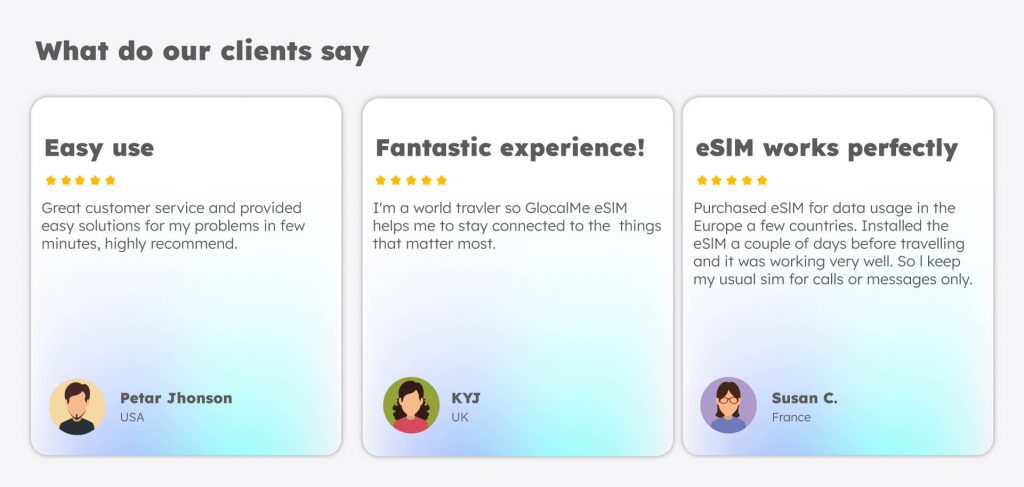 What do our clients say

Easy use

Great customer service and provided easy solutions for my problems in few minutes, highly recommend.

Petar Jhonson
USA

Fantastic experience!

I'm a world travler so GlocalMe eSIM helps me to stay connected to the things that matter most.

KYJ
UK

eSIM works perfectly

Purchased eSIM for data usage in the Europe a few countries. Installed the eSIM a couple of days before travelling and it was working very well. So I keep my usual sim for calls or messages only.

Susan C.
France